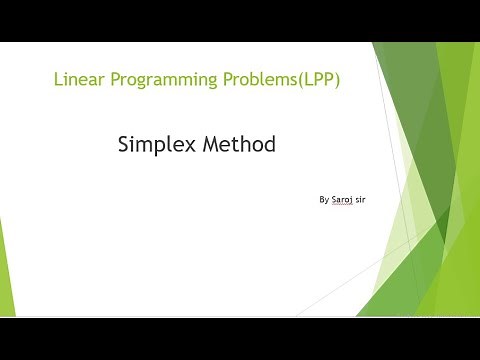 Linear Programming Problems(LPP)

Simplex Method

By Saroj sir